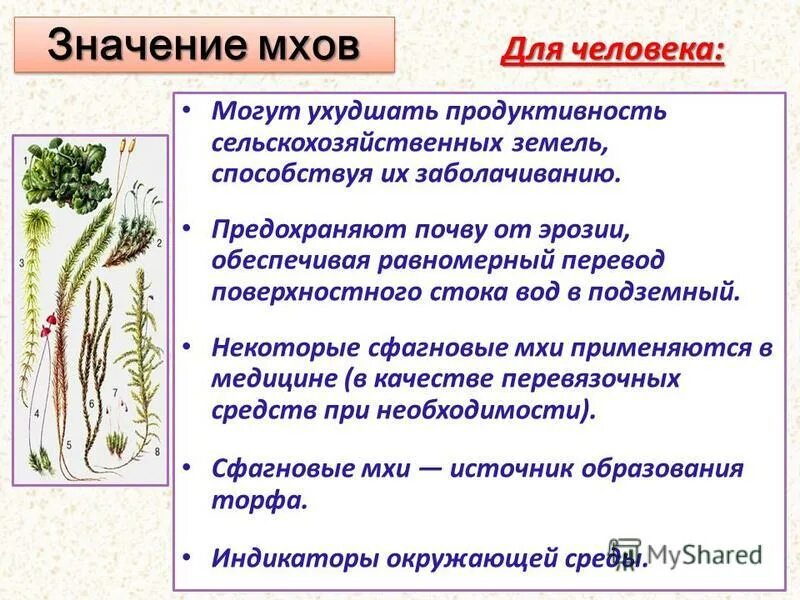 Значение мхов

Для человека:

• Могут ухудшать продуктивность сельскохозяйственных земель, способствуя их заболачиванию.

• Предохраняют почву от эрозии, обеспечивая равномерный перевод поверхностного стока вод в подземный.

• Некоторые сфагновые мхи применяются в медицине (в качестве перевязочных средств при необходимости).

• Сфагновые мхи — источник образования торфа.

• Индикаторы окружающей среды.

1 2 3 4 5 6 7 8

MyShared